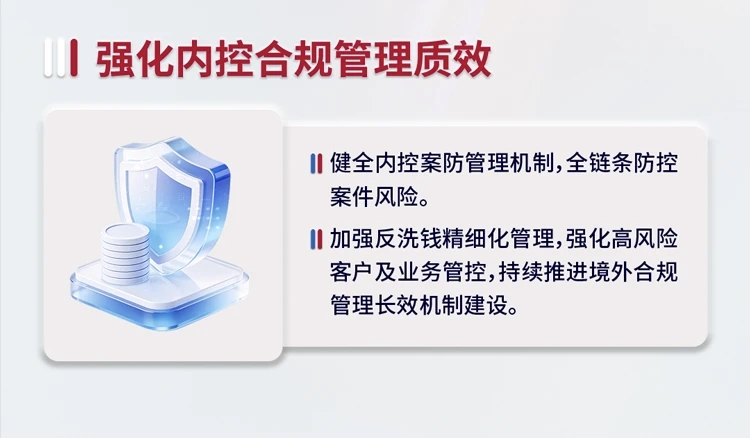 强化内控合规管理质效

健全内控案防管理机制,全链条防控案件风险。

加强反洗钱精细化管理,强化高风险客户及业务管控,持续推进境外合规管理长效机制建设。